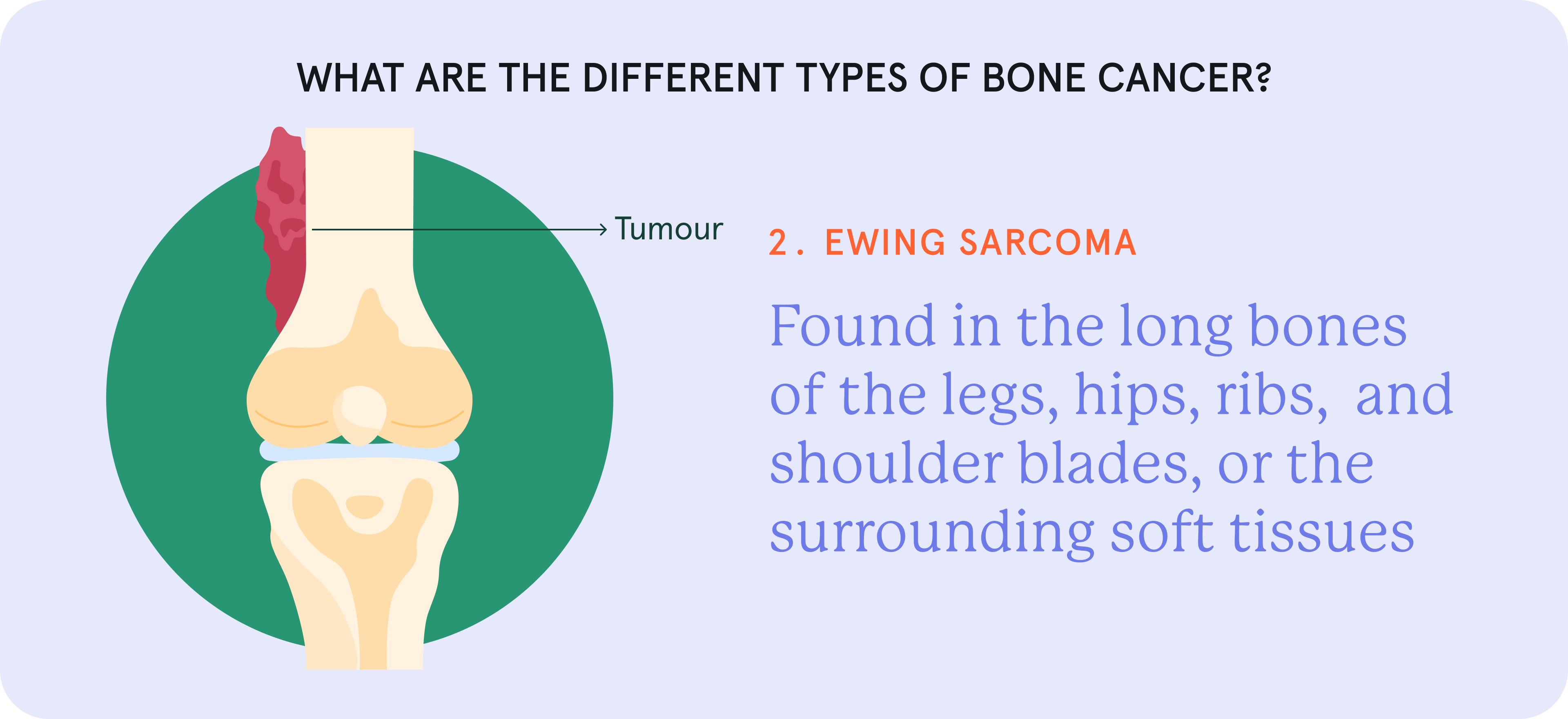 WHAT ARE THE DIFFERENT TYPES OF BONE CANCER?

Tumour

2. EWING SARCOMA

Found in the long bones of the legs, hips, ribs, and shoulder blades, or the surrounding soft tissues